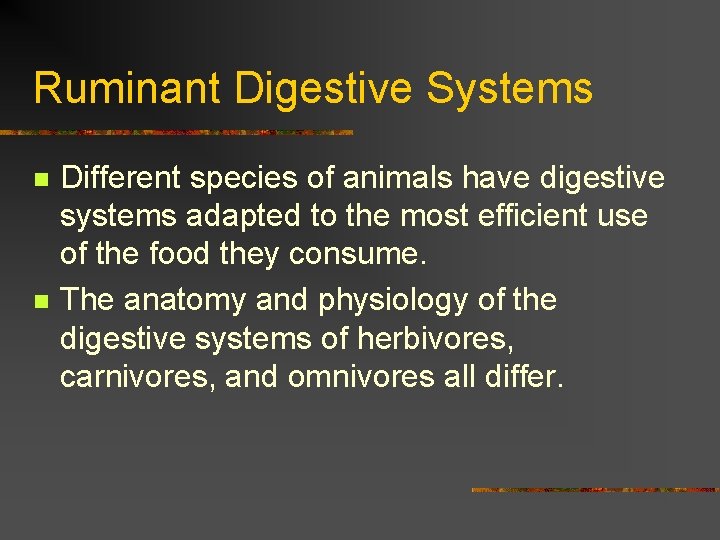 Ruminant Digestive Systems

- Different species of animals have digestive systems adapted to the most efficient use of the food they consume.
- The anatomy and physiology of the digestive systems of herbivores, carnivores, and omnivores all differ.